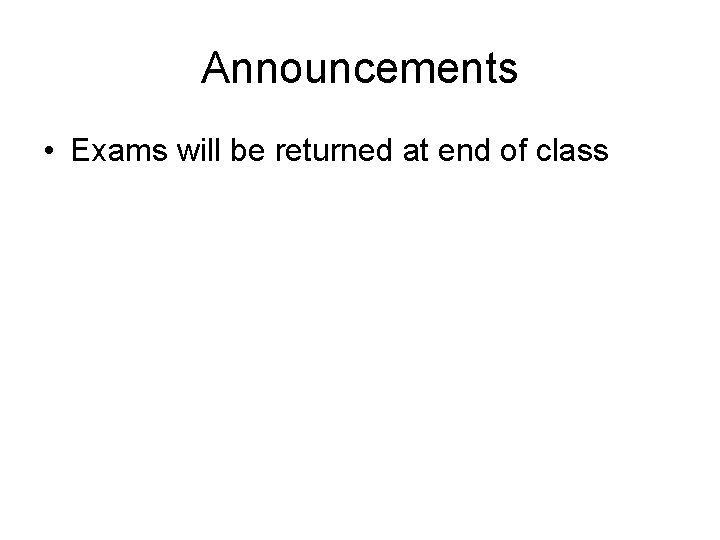 Announcements

• Exams will be returned at end of class